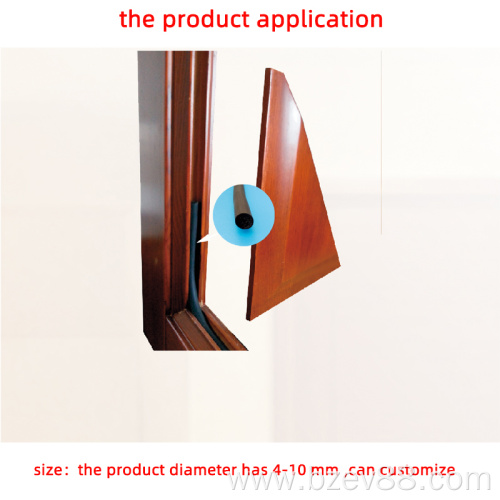 the product application

size: the product diameter has 4-10 mm ,can customize

www.bzev88.com